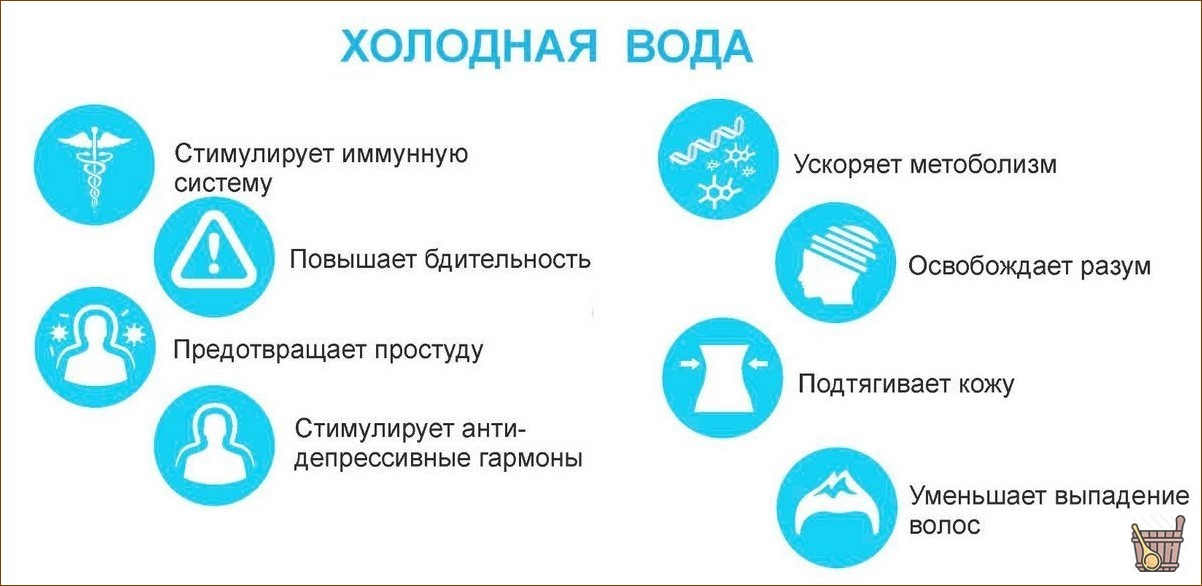 ХОЛОДНАЯ ВОДА

Стимулирует иммунную систему

Повышает бдительность

Предотвращает простуду

Стимулирует анти-депрессивные гармоны

Ускоряет метоболизм

Освобождает разум

Подтягивает кожу

Уменьшает выпадение волос